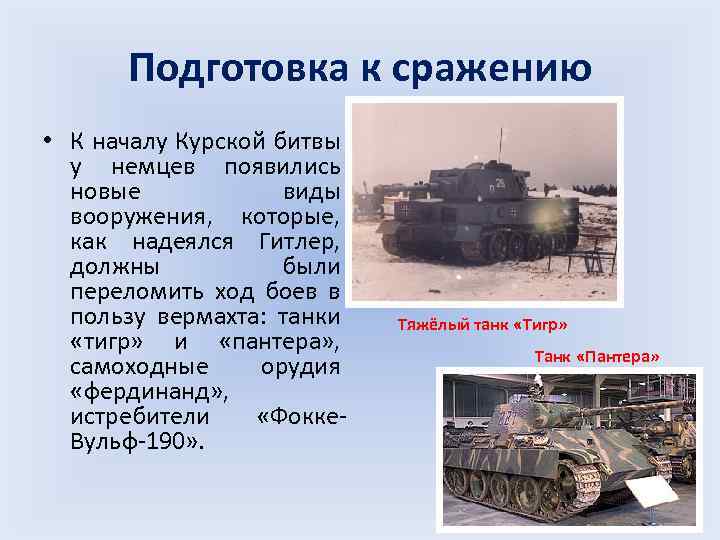 Подготовка к сражению

• К началу Курской битвы у немцев появились новые виды вооружения, которые, как надеялся Гитлер, должны были переломить ход боев в пользу вермахта: танки «тигр» и «пантера», самоходные орудия «фердинанд», истребители «Фокке-Вульф-190».

Тяжёлый танк «Тигр»

Танк «Пантера»